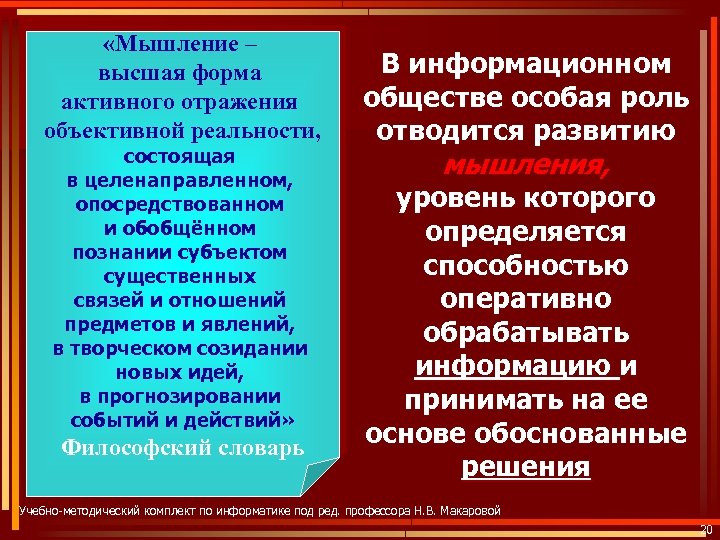 «Мышление – высшая форма активного отражения объективной реальности, состоящая в целенаправленном, опосредствованном и обобщённом познании субъектом существенных связей и отношений предметов и явлений, в творческом созидании новых идей, в прогнозировании событий и действий»
Философский словарь

В информационном обществе особая роль отводится развитию мышления, уровень которого определяется способностью оперативно обрабатывать информацию и принимать на ее основе обоснованные решения

Учебно-методический комплект по информатике под ред. профессора Н.В. Макаровой

20